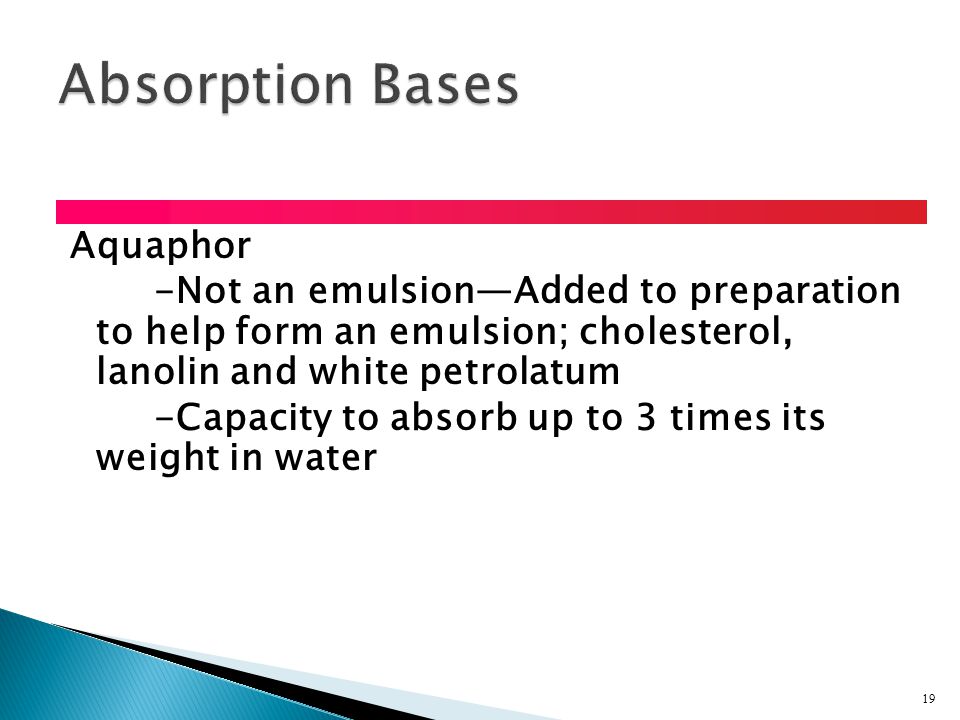 Absorption Bases

Aquaphor

-Not an emulsion—Added to preparation to help form an emulsion; cholesterol, lanolin and white petrolatum

-Capacity to absorb up to 3 times its weight in water

19